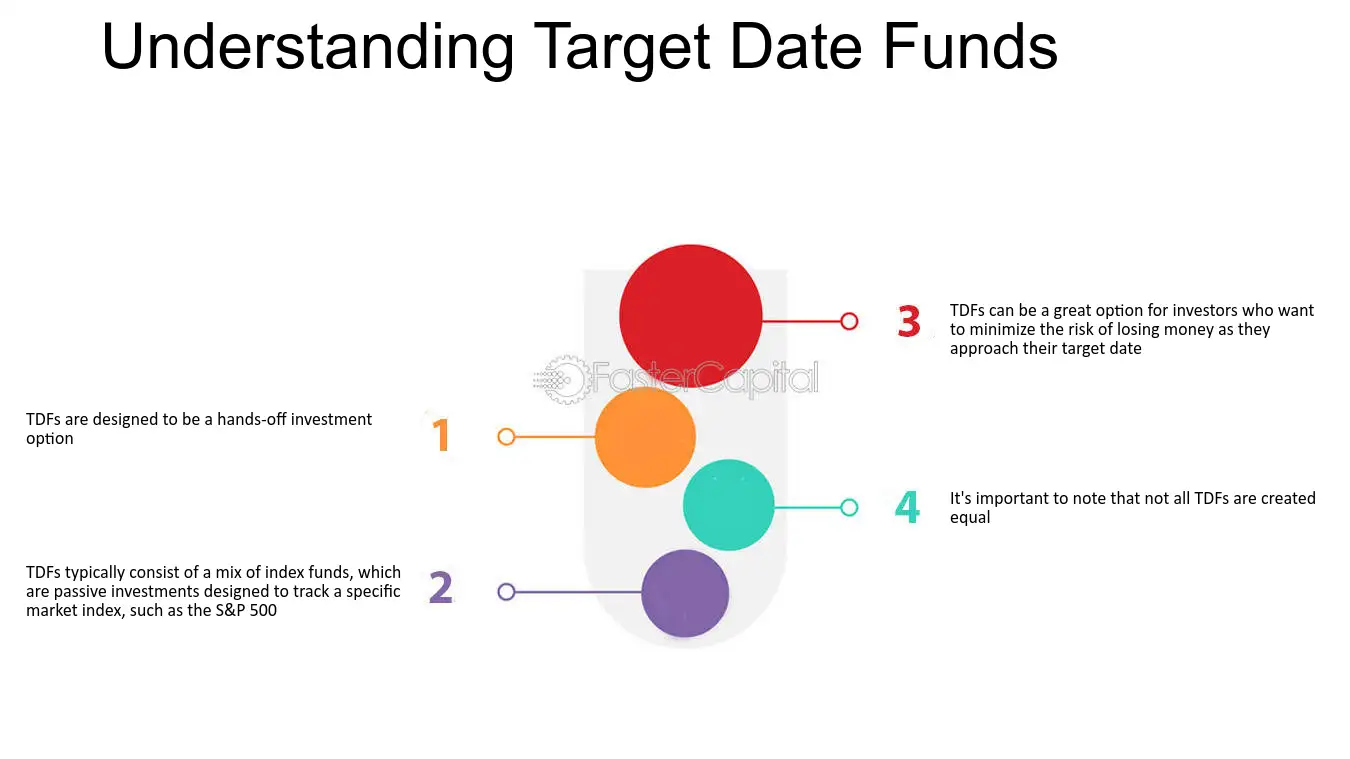 Understanding Target Date Funds

FasterCapital

1 TDFs are designed to be a hands-off investment option

2 TDFs typically consist of a mix of index funds, which are passive investments designed to track a specific market index, such as the S&P 500

3 TDFs can be a great option for investors who want to minimize the risk of losing money as they approach their target date

4 It's important to note that not all TDFs are created equal